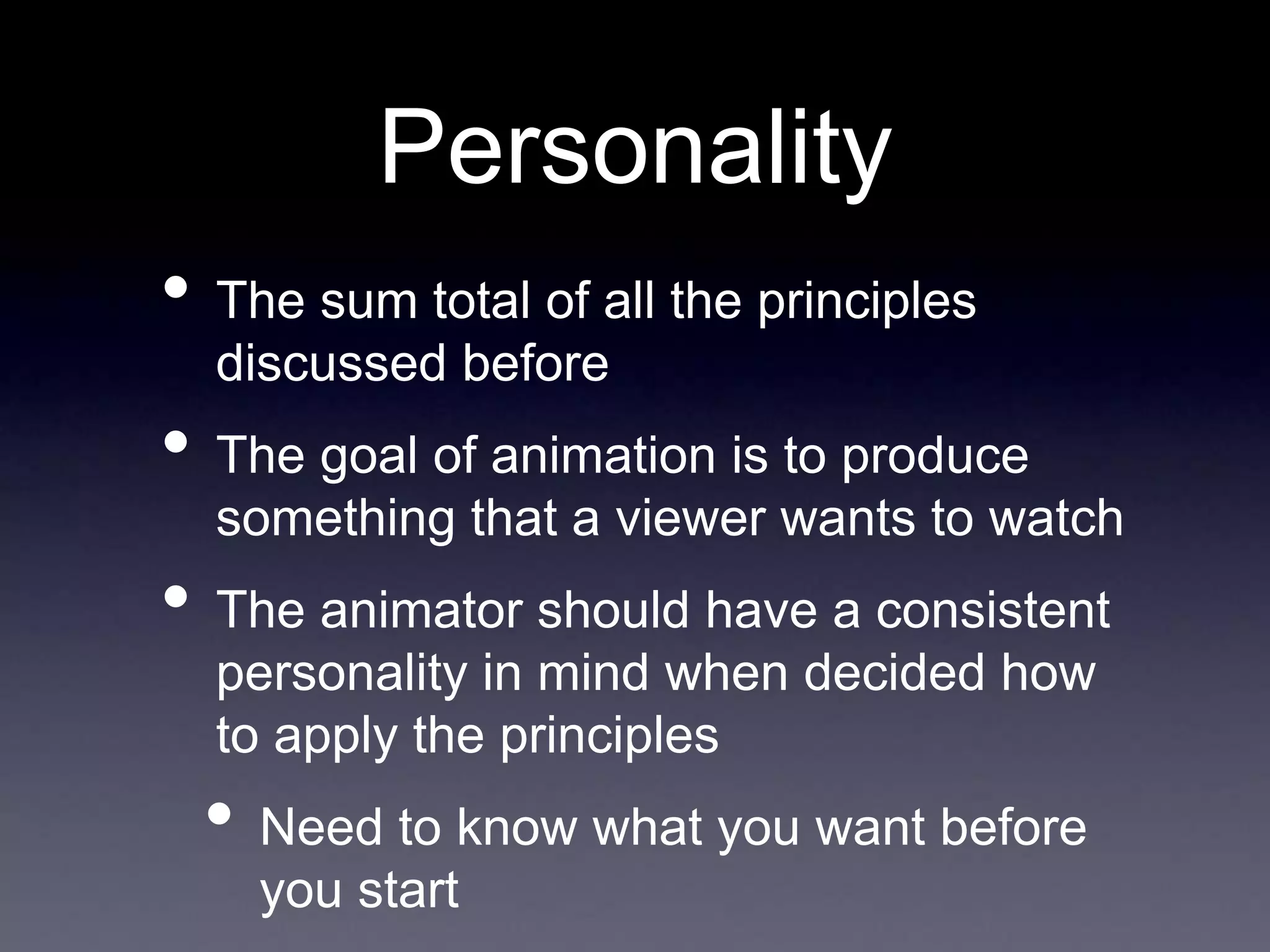 Personality

• The sum total of all the principles discussed before

• The goal of animation is to produce something that a viewer wants to watch

• The animator should have a consistent personality in mind when decided how to apply the principles

• Need to know what you want before you start